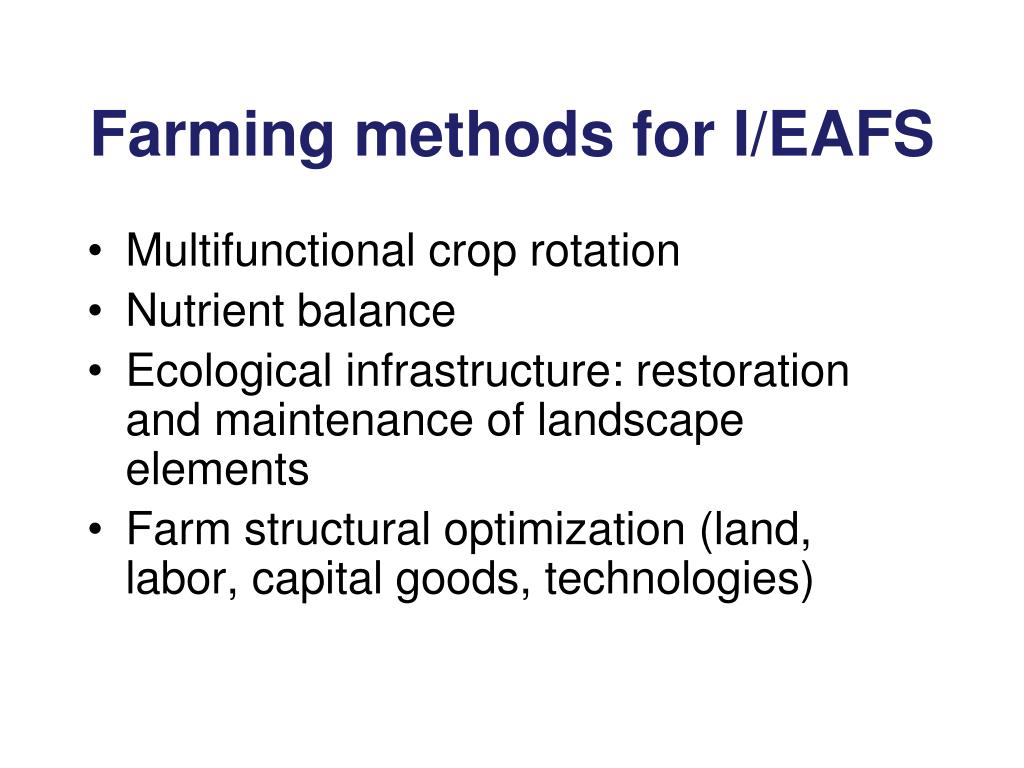 Farming methods for I/EAFS

• Multifunctional crop rotation
• Nutrient balance
• Ecological infrastructure: restoration and maintenance of landscape elements
• Farm structural optimization (land, labor, capital goods, technologies)